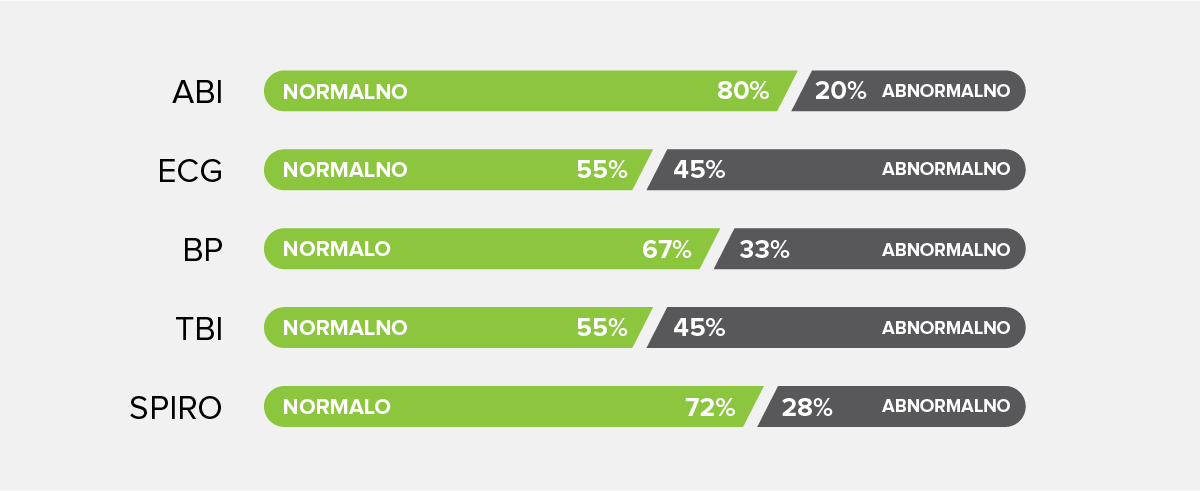 ABI NORMALNO 80% 20% ABNORMALNO

ECG NORMALNO 55% 45% ABNORMALNO

BP NORMALO 67% 33% ABNORMALNO

TBI NORMALNO 55% 45% ABNORMALNO

SPIRO NORMALO 72% 28% ABNORMALNO